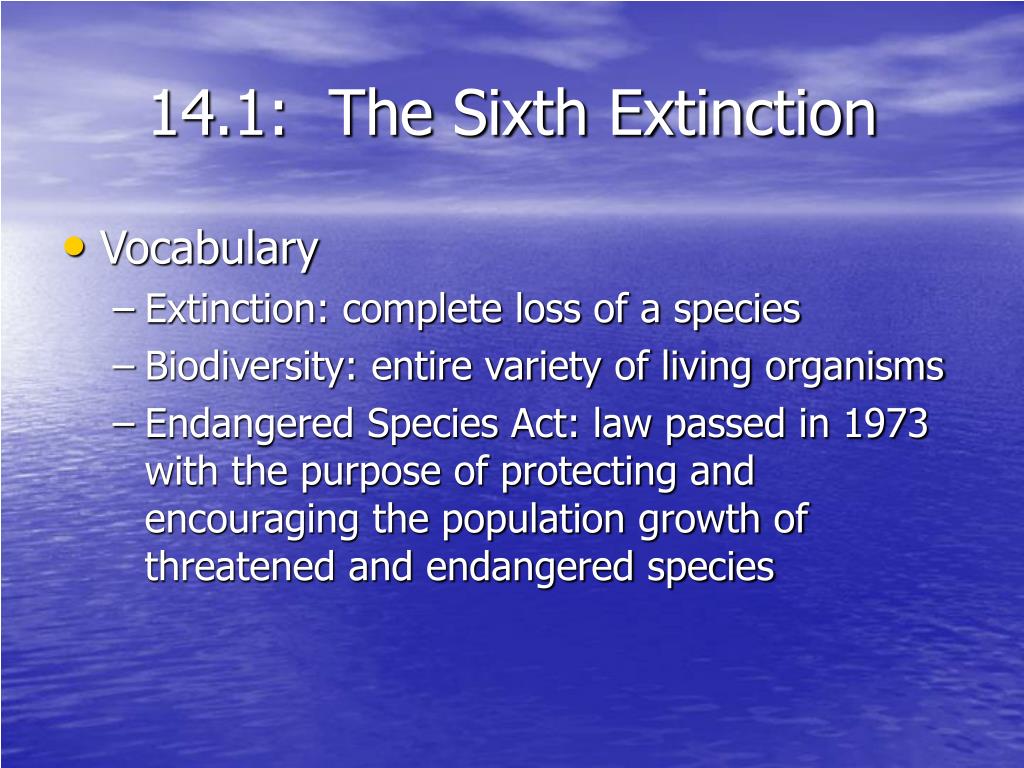 14.1: The Sixth Extinction

• Vocabulary
– Extinction: complete loss of a species
– Biodiversity: entire variety of living organisms
– Endangered Species Act: law passed in 1973 with the purpose of protecting and encouraging the population growth of threatened and endangered species